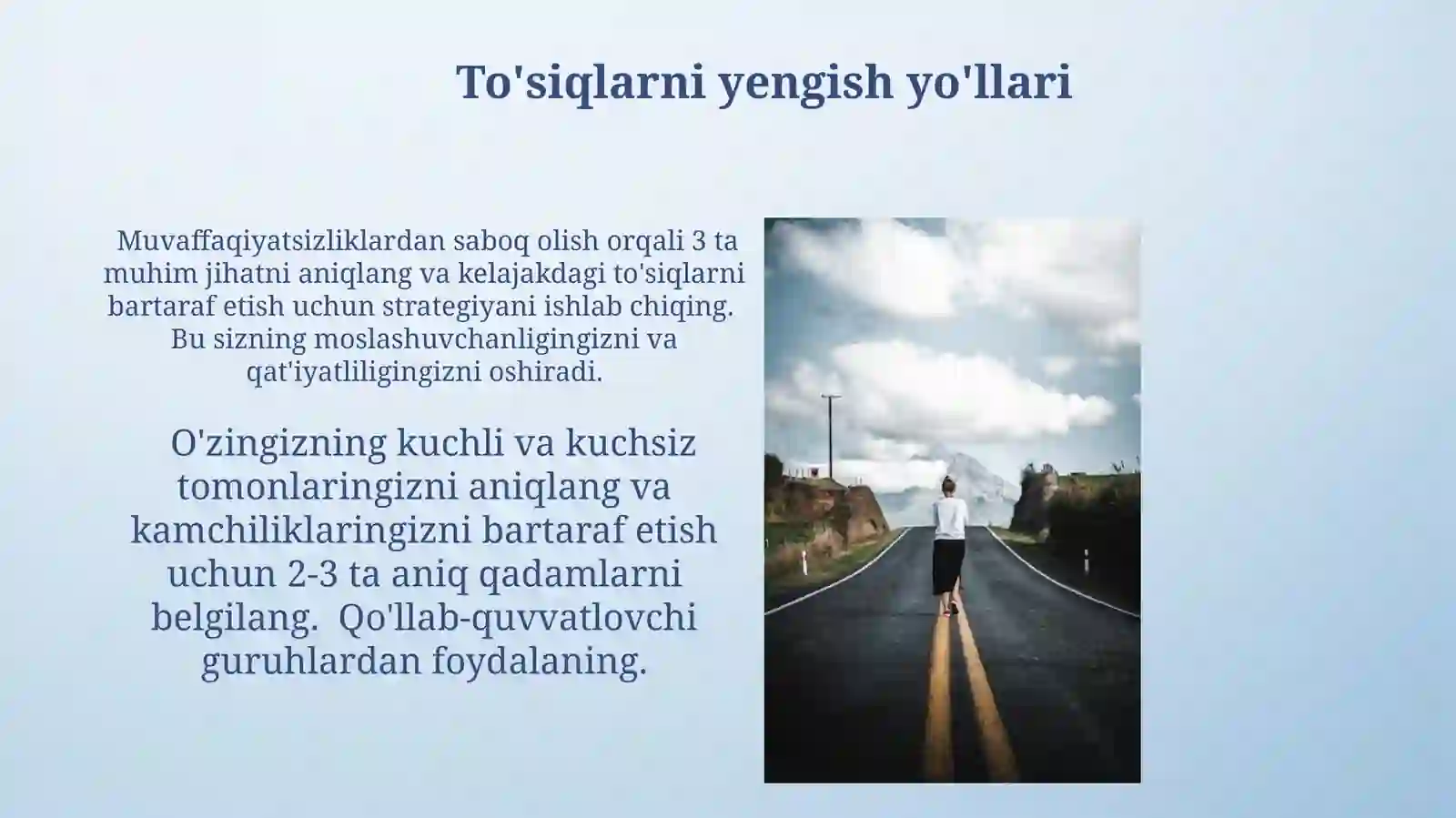 To'siqlarni yengish yo'llari

Muvaffaqiyatsizliklardan saboq olish orqali 3 ta muhim jihatni aniqlang va kelajakdagi to'siqlarni bartaraf etish uchun strategiyani ishlab chiqing. Bu sizning moslashuvchanligingizni va qat'iyatliligingizni oshiradi.

O'zingizning kuchli va kuchsiz tomonlaringizni aniqlang va kamchiliklaringizni bartaraf etish uchun 2-3 ta aniq qadamlarni belgilang. Qo'llab-quvvatlovchi guruhlardan foydalaning.